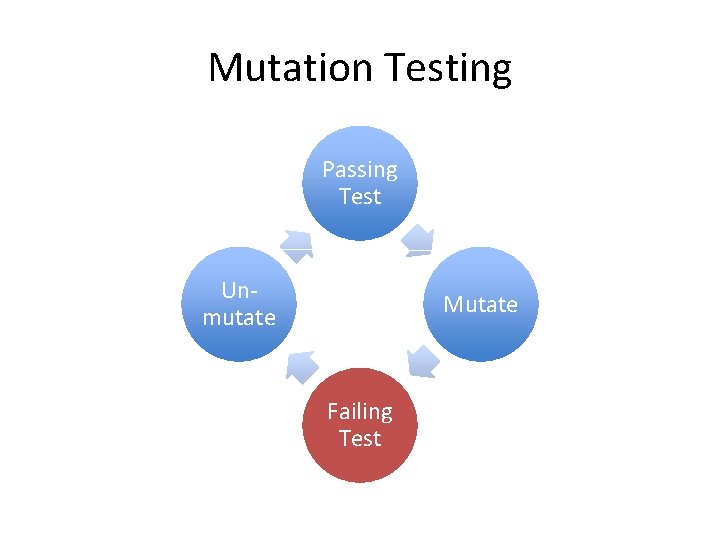 Mutation Testing

Passing Test

Mutate

Failing Test

Un-mutate